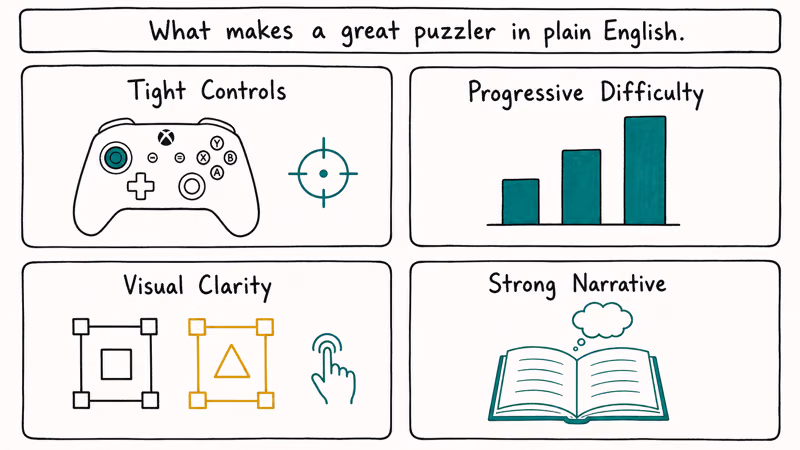 What makes a great puzzler in plain English.

Tight Controls

Y
X
B
A

Progressive Difficulty

Visual Clarity

Strong Narrative